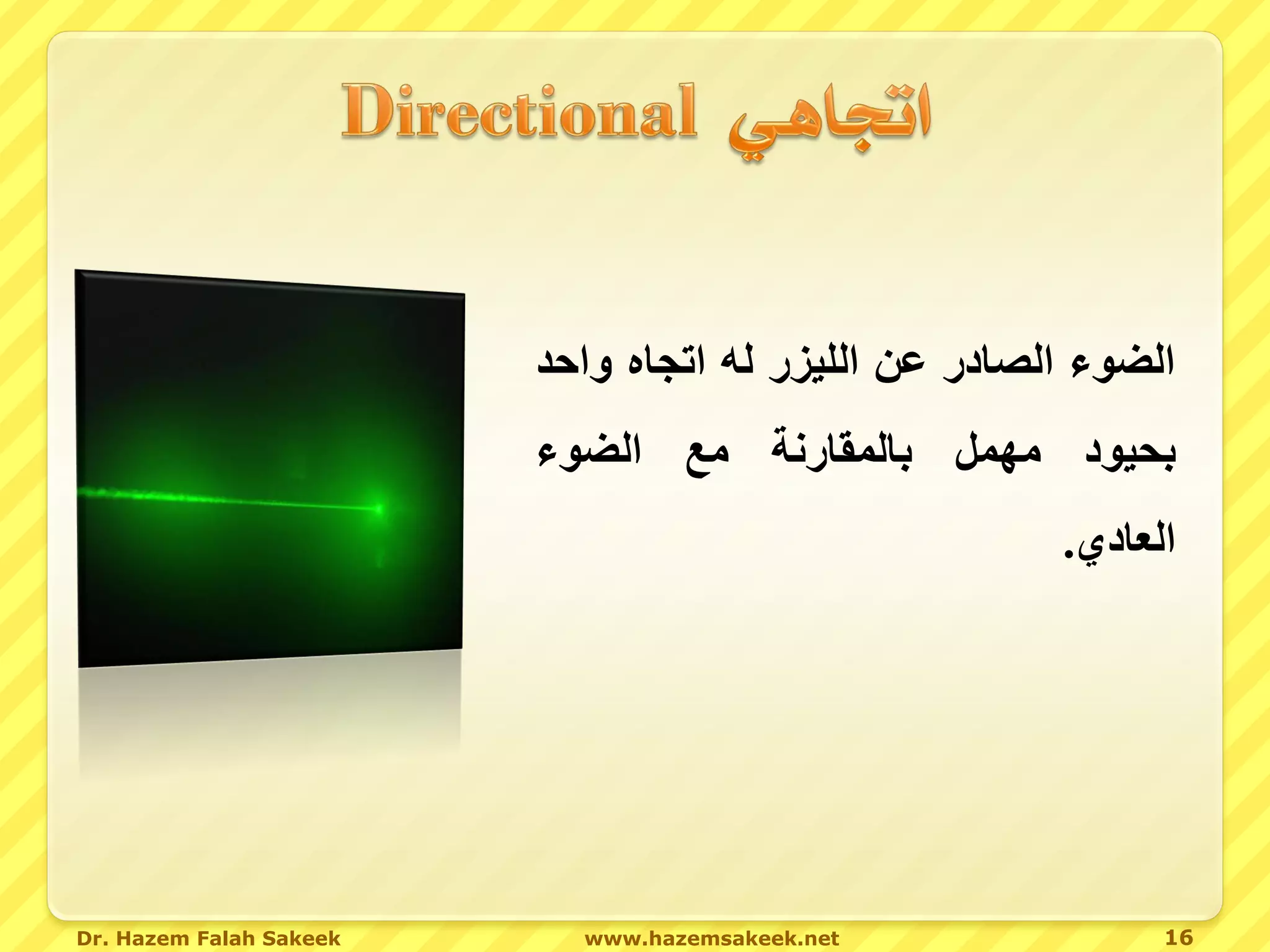 اتجاهي Directional

الضوء الصادر عن الليزر له اتجاه واحد بحيود مهمل بالمقارنة مع الضوء العادي.

Dr. Hazem Falah Sakeek www.hazemsakeek.net 16